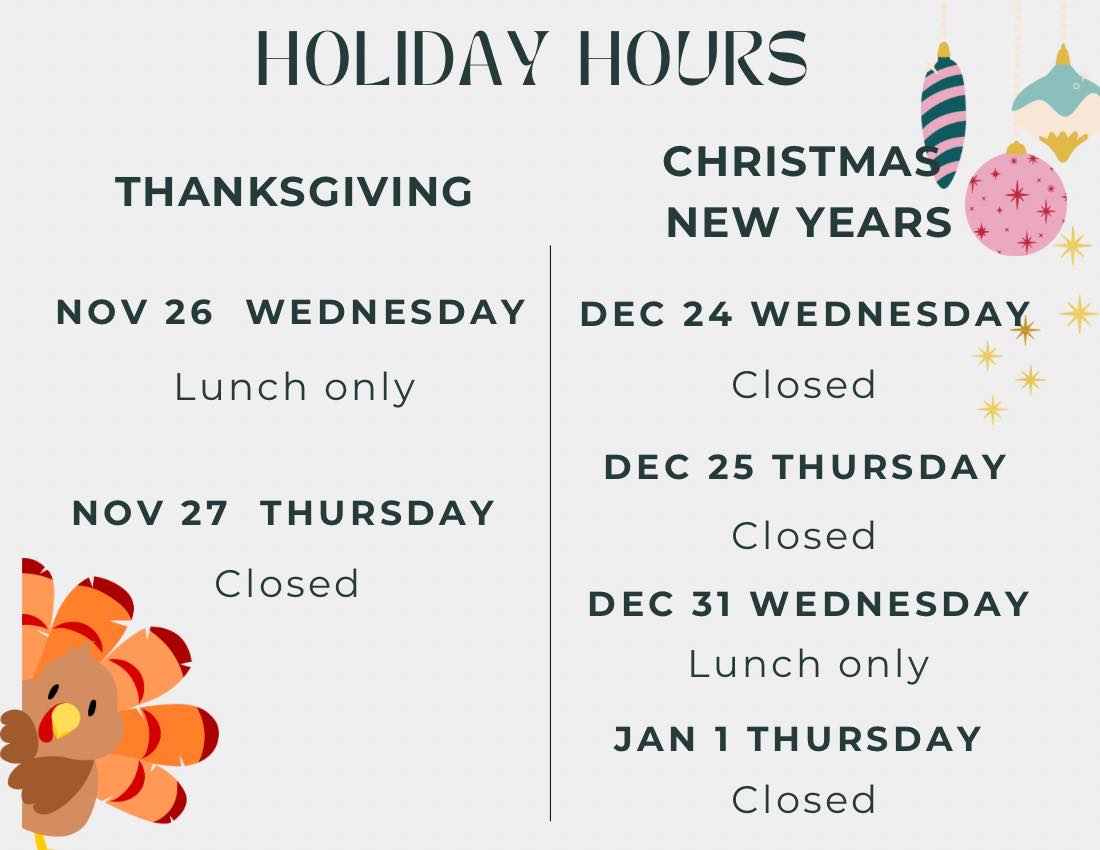 HOLIDAY HOURS

THANKSGIVING

NOV 26 WEDNESDAY
Lunch only

NOV 27 THURSDAY
Closed

CHRISTMAS
NEW YEARS

DEC 24 WEDNESDAY
Closed

DEC 25 THURSDAY
Closed

DEC 31 WEDNESDAY
Lunch only

JAN 1 THURSDAY
Closed